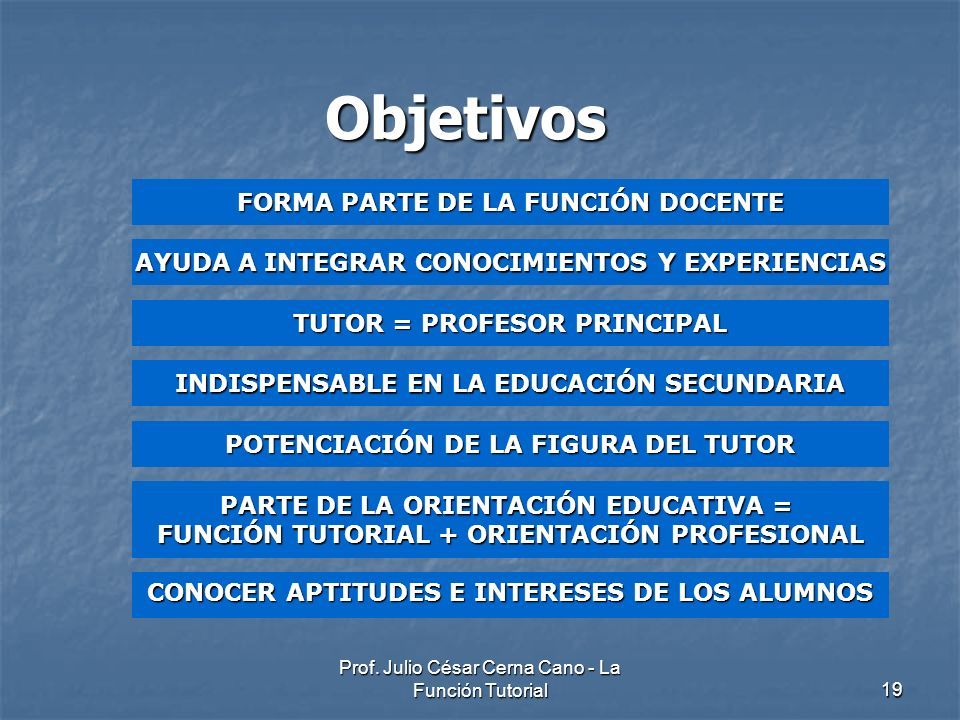 Objetivos

FORMA PARTE DE LA FUNCIÓN DOCENTE

AYUDA A INTEGRAR CONOCIMIENTOS Y EXPERIENCIAS

TUTOR = PROFESOR PRINCIPAL

INDISPENSABLE EN LA EDUCACIÓN SECUNDARIA

POTENCIACIÓN DE LA FIGURA DEL TUTOR

PARTE DE LA ORIENTACIÓN EDUCATIVA = FUNCIÓN TUTORIAL + ORIENTACIÓN PROFESIONAL

CONOCER APTITUDES E INTERESES DE LOS ALUMNOS

Prof. Julio César Cerna Cano - La Función Tutorial

19